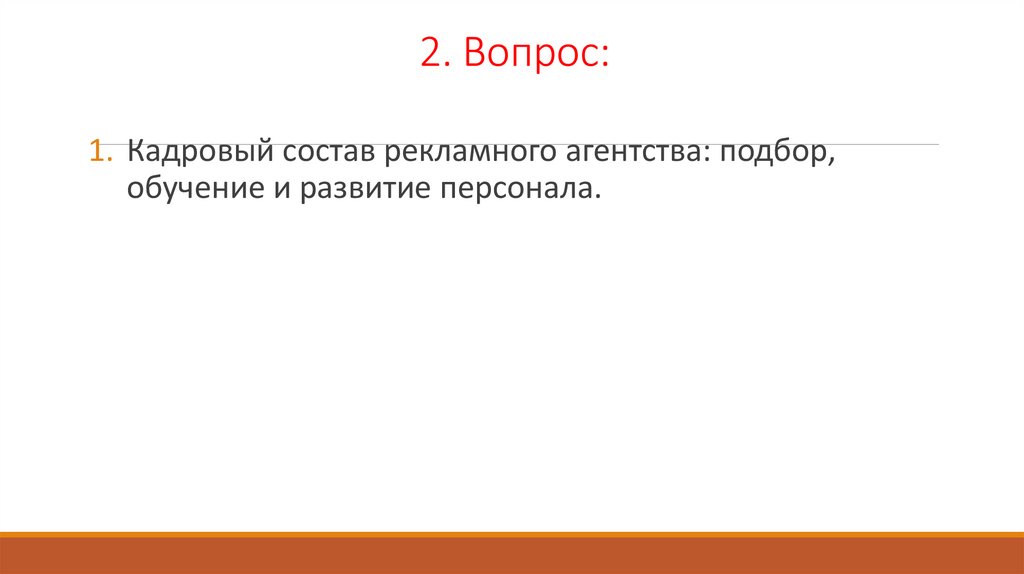 2. Вопрос:

1. Кадровый состав рекламного агентства: подбор, обучение и развитие персонала.